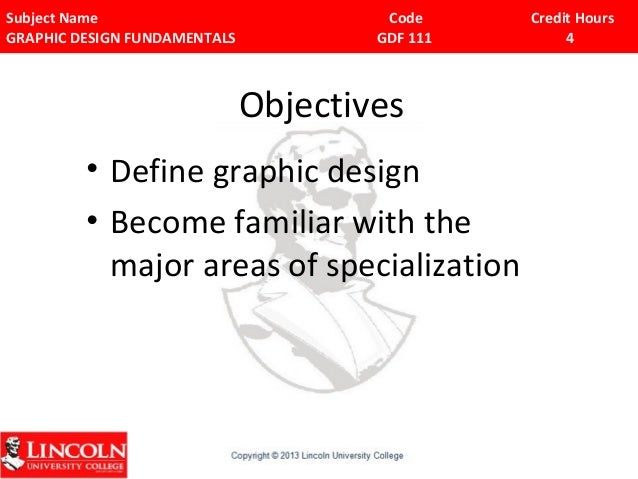 | Subject Name | Code | Credit Hours |
|---|---|---|
| GRAPHIC DESIGN FUNDAMENTALS | GDF 111 | 4 |

Objectives

• Define graphic design
• Become familiar with the major areas of specialization

LINCOLN UNIVERSITY COLLEGE

Copyright © 2013 Lincoln University College